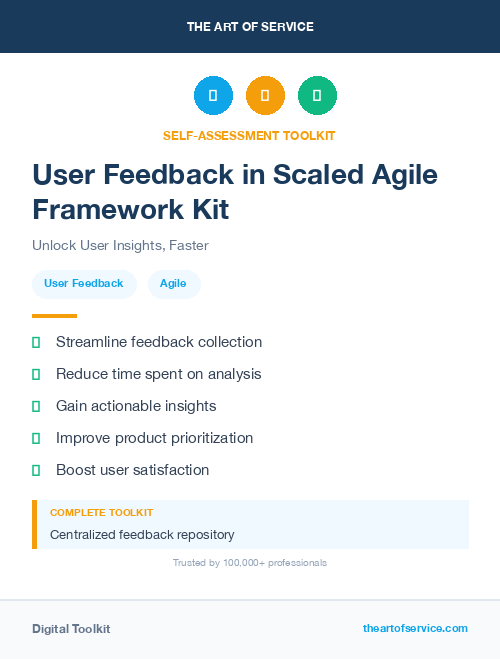 THE ART OF SERVICE

SELF-ASSESSMENT TOOLKIT

User Feedback in Scaled Agile Framework Kit

Unlock User Insights, Faster

User Feedback

Agile

Streamline feedback collection

Reduce time spent on analysis

Gain actionable insights

Improve product prioritization

Boost user satisfaction

COMPLETE TOOLKIT

Centralized feedback repository

Trusted by 100,000+ professionals

Digital Toolkit

theartofservice.com